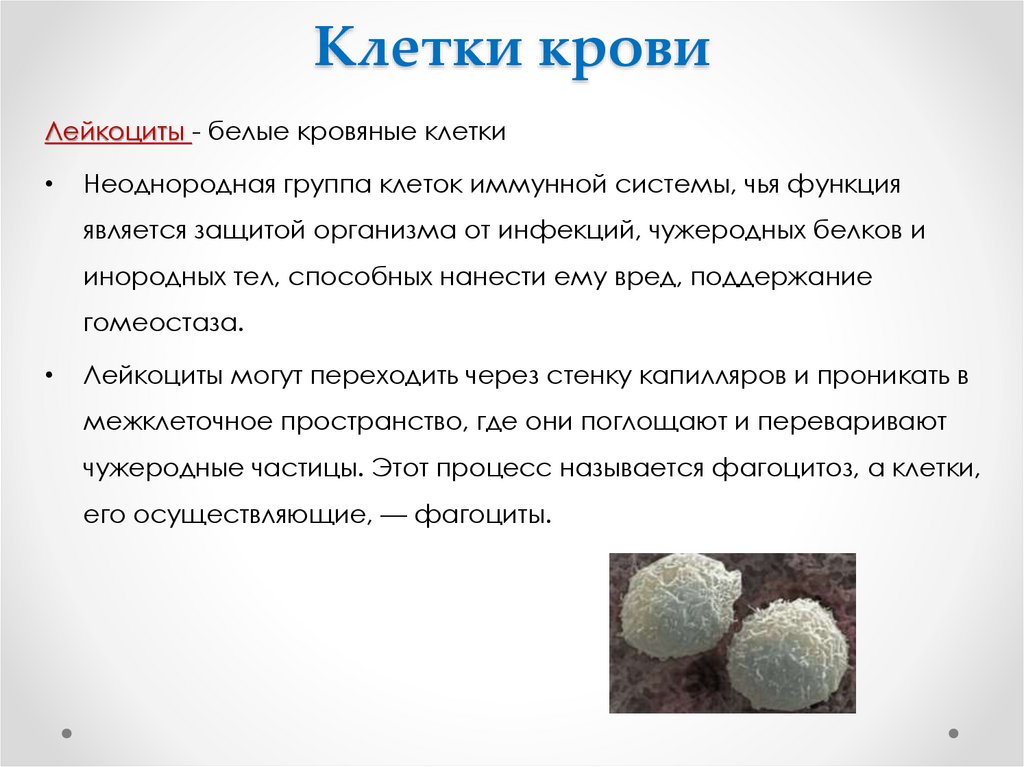 Клетки крови

Лейкоциты - белые кровяные клетки

• Неоднородная группа клеток иммунной системы, чья функция является защитой организма от инфекций, чужеродных белков и инородных тел, способных нанести ему вред, поддержание гомеостаза.

• Лейкоциты могут переходить через стенку капилляров и проникать в межклеточное пространство, где они поглощают и переваривают чужеродные частицы. Этот процесс называется фагоцитоз, а клетки, его осуществляющие, — фагоциты.